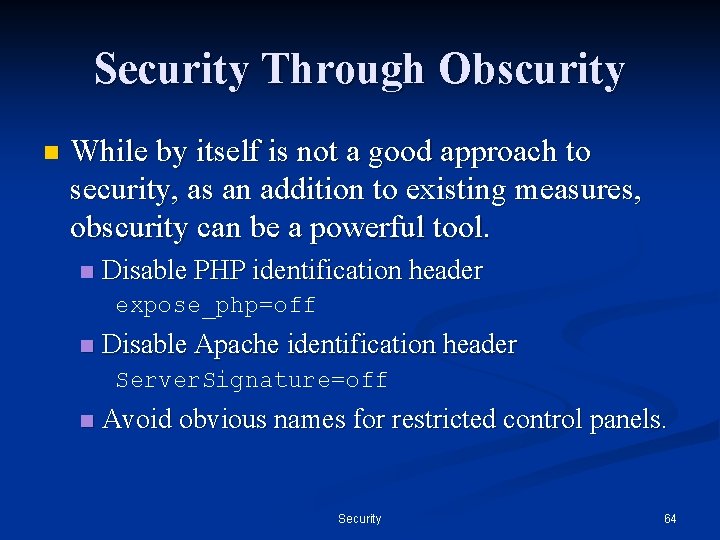 Security Through Obscurity

While by itself is not a good approach to security, as an addition to existing measures, obscurity can be a powerful tool.

Disable PHP identification header
expose_php=off

Disable Apache identification header
ServerSignature=off

Avoid obvious names for restricted control panels.

Security

64